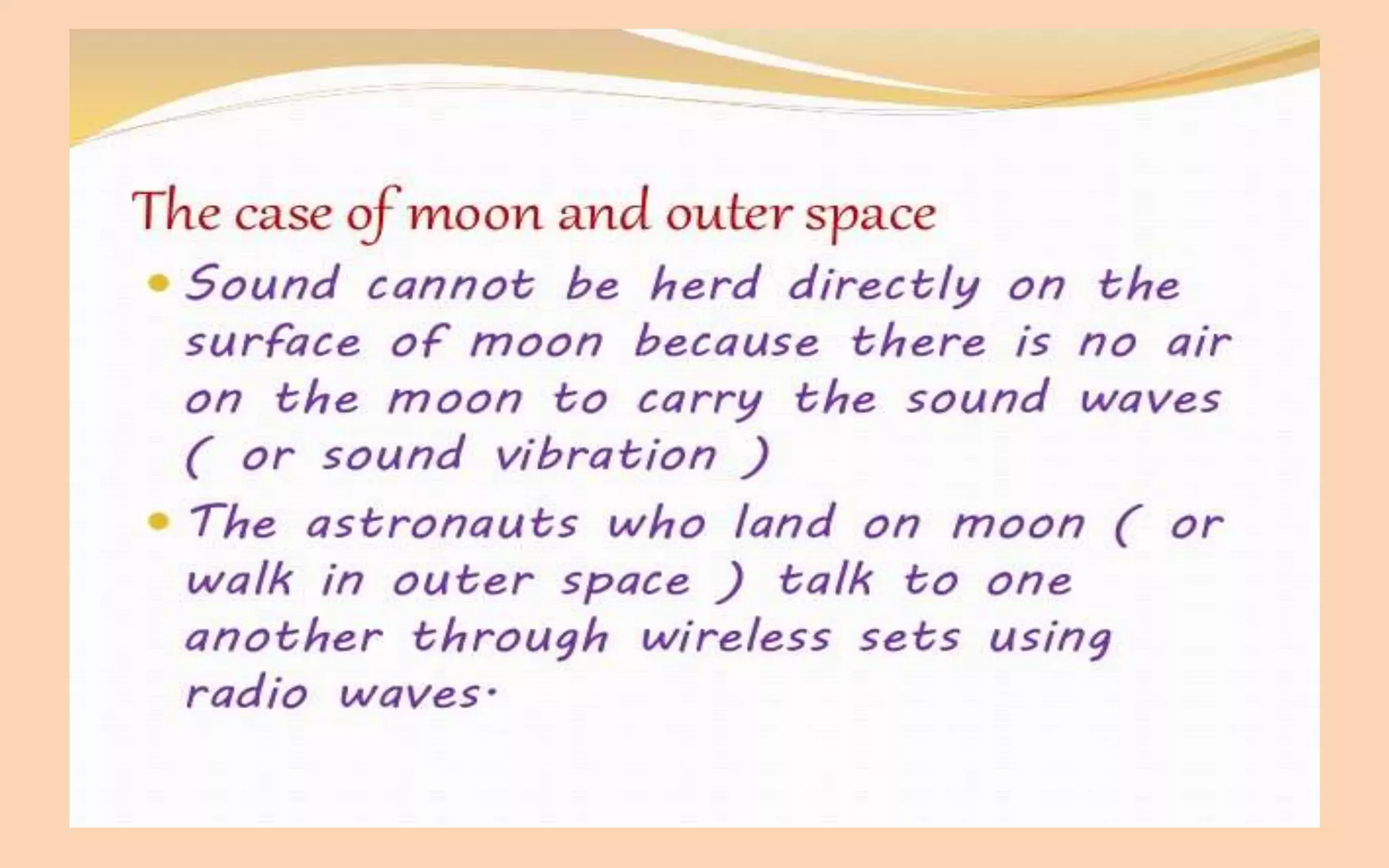 The case of moon and outer space

• Sound cannot be herd directly on the surface of moon because there is no air on the moon to carry the sound waves ( or sound vibration )

• The astronauts who land on moon ( or walk in outer space ) talk to one another through wireless sets using radio waves.